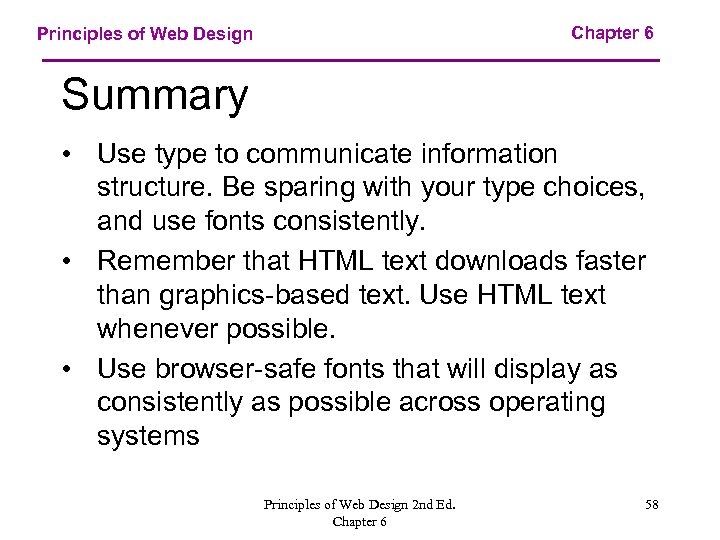 Principles of Web Design

Chapter 6

Summary

• Use type to communicate information structure. Be sparing with your type choices, and use fonts consistently.

• Remember that HTML text downloads faster than graphics-based text. Use HTML text whenever possible.

• Use browser-safe fonts that will display as consistently as possible across operating systems

Principles of Web Design 2nd Ed.
Chapter 6

58